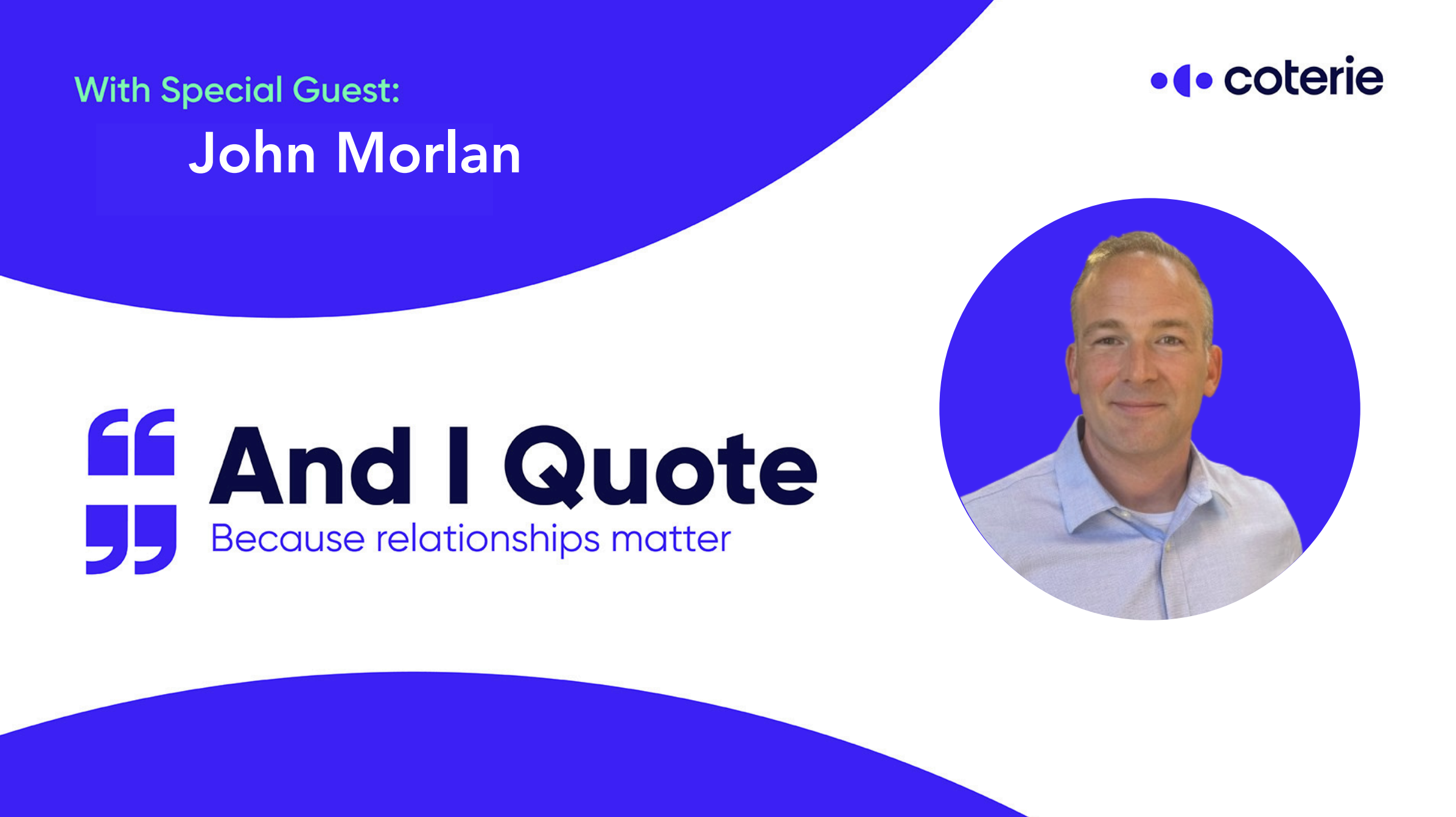 With Special Guest:
John Morlan

coterie

And I Quote
Because relationships matter